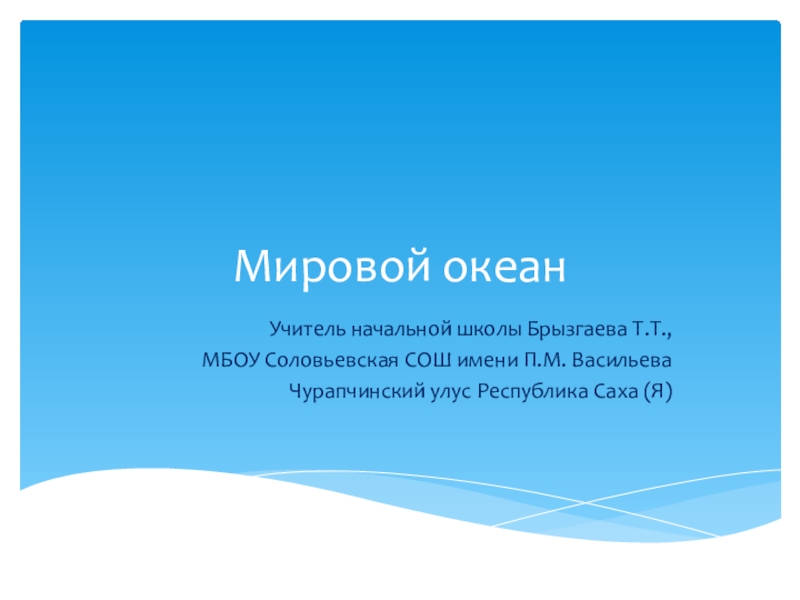 Мировой океан

Учитель начальной школы Брызгаева Т.Т.,
МБОУ Соловьевская СОШ имени П.М. Васильева
Чурапчинский улус Республика Саха (Я)